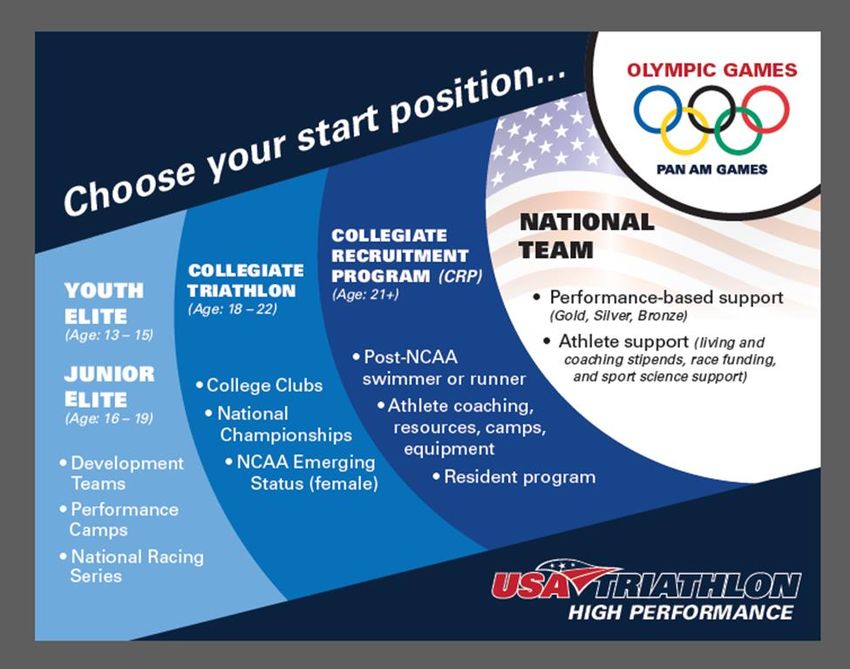 Choose your start position...

OLYMPIC GAMES

PAN AM GAMES

YOUTH ELITE
(Age: 13 – 15)

JUNIOR ELITE
(Age: 16 – 19)

• Development Teams
• Performance Camps
• National Racing Series

COLLEGIATE TRIATHLON
(Age: 18 – 22)

• College Clubs
• National Championships
• NCAA Emerging Status (female)

COLLEGIATE RECRUITMENT PROGRAM (CRP)
(Age: 21+)

• Post-NCAA swimmer or runner
• Athlete coaching, resources, camps, equipment
• Resident program

NATIONAL TEAM

• Performance-based support (Gold, Silver, Bronze)
• Athlete support (living and coaching stipends, race funding, and sport science support)

USA TRIATHLON
HIGH PERFORMANCE